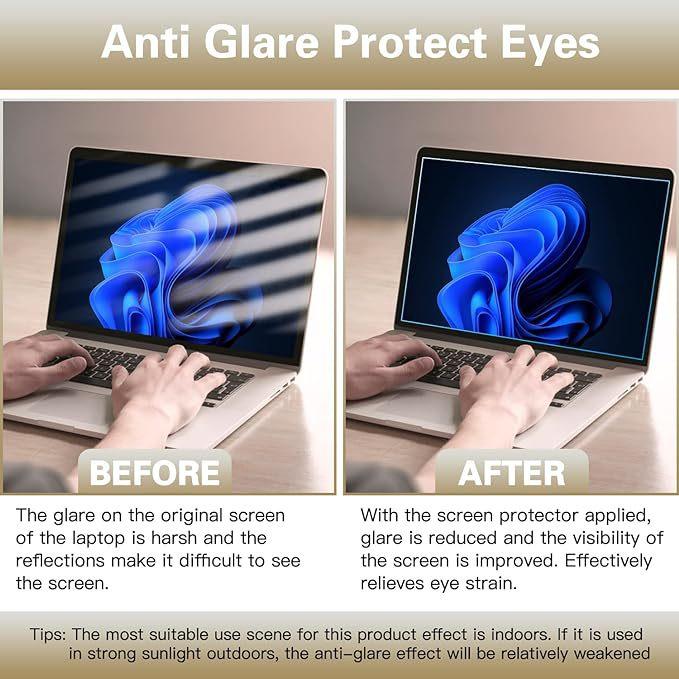 Anti Glare Protect Eyes

BEFORE

The glare on the original screen of the laptop is harsh and the reflections make it difficult to see the screen.

AFTER

With the screen protector applied, glare is reduced and the visibility of the screen is improved. Effectively relieves eye strain.

Tips: The most suitable use scene for this product effect is indoors. If it is used in strong sunlight outdoors, the anti-glare effect will be relatively weakened